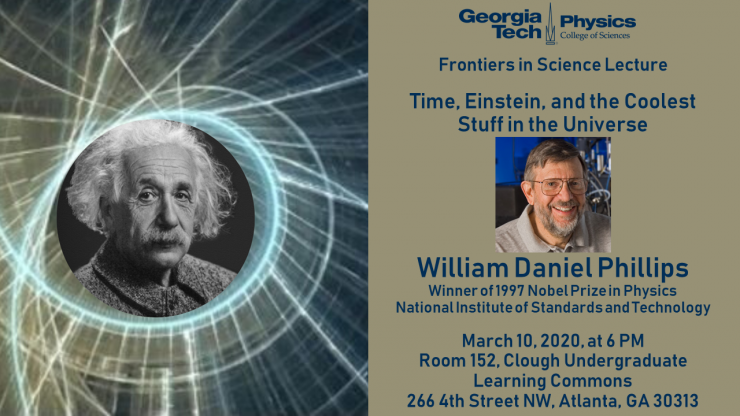 Georgia Tech Physics
College of Sciences

Frontiers in Science Lecture

Time, Einstein, and the Coolest Stuff in the Universe

William Daniel Phillips
Winner of 1997 Nobel Prize in Physics
National Institute of Standards and Technology

March 10, 2020, at 6 PM
Room 152, Clough Undergraduate Learning Commons
266 4th Street NW, Atlanta, GA 30313